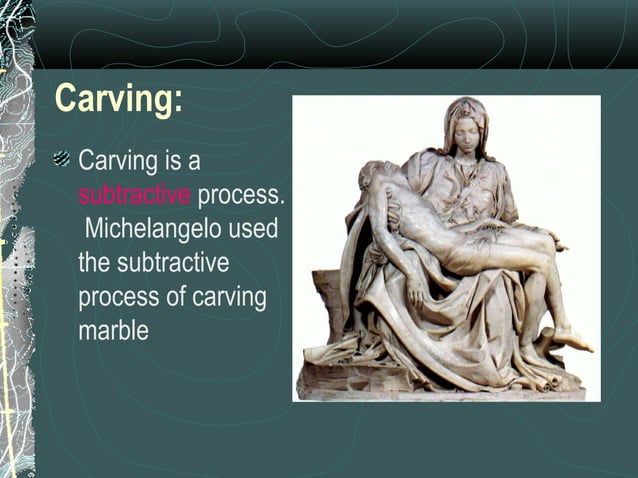 Carving:

Carving is a subtractive process. Michelangelo used the subtractive process of carving marble